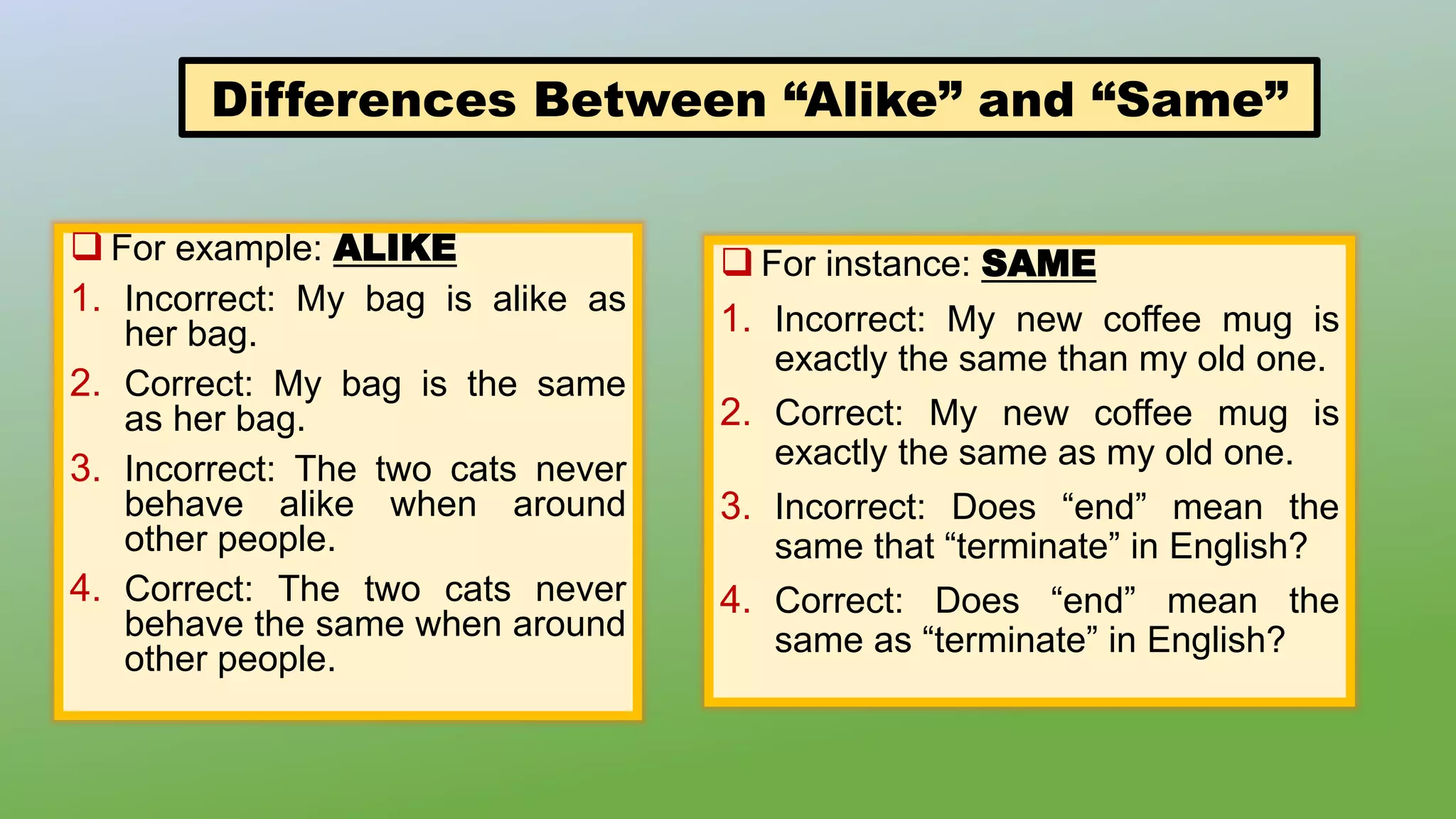 Differences Between “Alike” and “Same”

❑ For example: ALIKE

1. Incorrect: My bag is alike as her bag.
2. Correct: My bag is the same as her bag.
3. Incorrect: The two cats never behave alike when around other people.
4. Correct: The two cats never behave the same when around other people.

❑ For instance: SAME

1. Incorrect: My new coffee mug is exactly the same than my old one.
2. Correct: My new coffee mug is exactly the same as my old one.
3. Incorrect: Does “end” mean the same that “terminate” in English?
4. Correct: Does “end” mean the same as “terminate” in English?